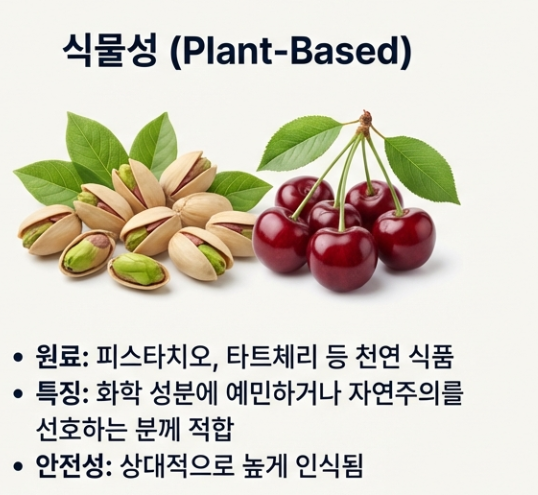 식물성 (Plant-Based)

• 원료: 피스타치오, 타트체리 등 천연 식품
• 특징: 화학 성분에 예민하거나 자연주의를 선호하는 분께 적합
• 안전성: 상대적으로 높게 인식됨